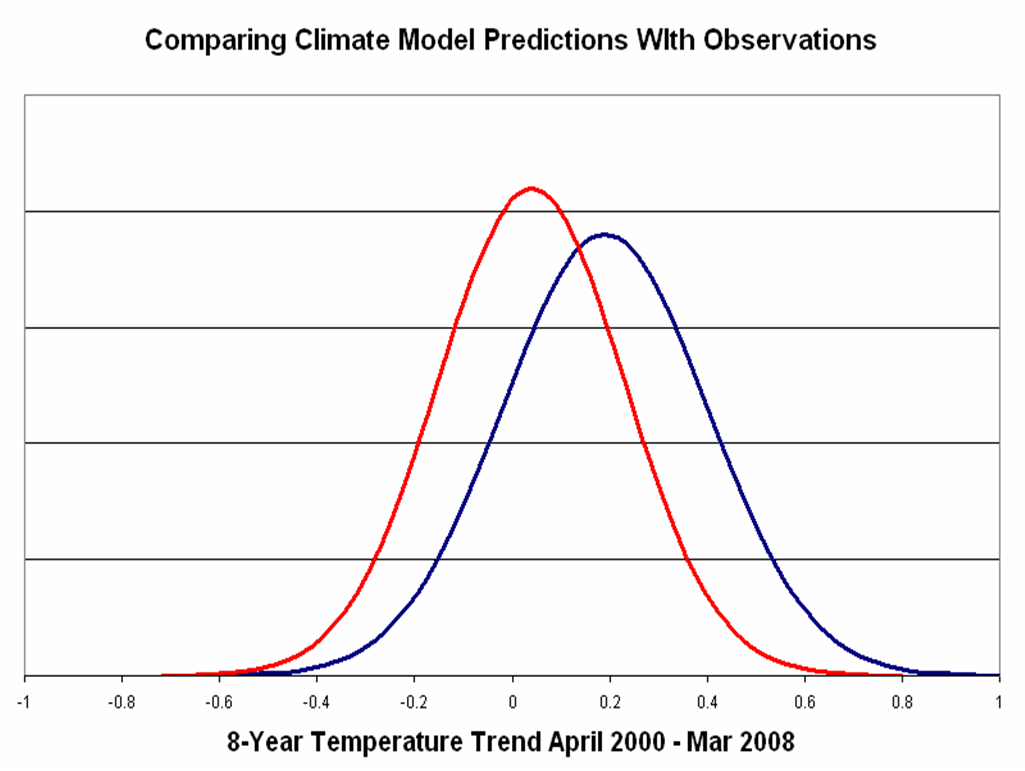 Comparing Climate Model Predictions WIth Observations

-1
-0.8
-0.6
-0.4
-0.2
0
0.2
0.4
0.6
0.8
1

8-Year Temperature Trend April 2000 - Mar 2008